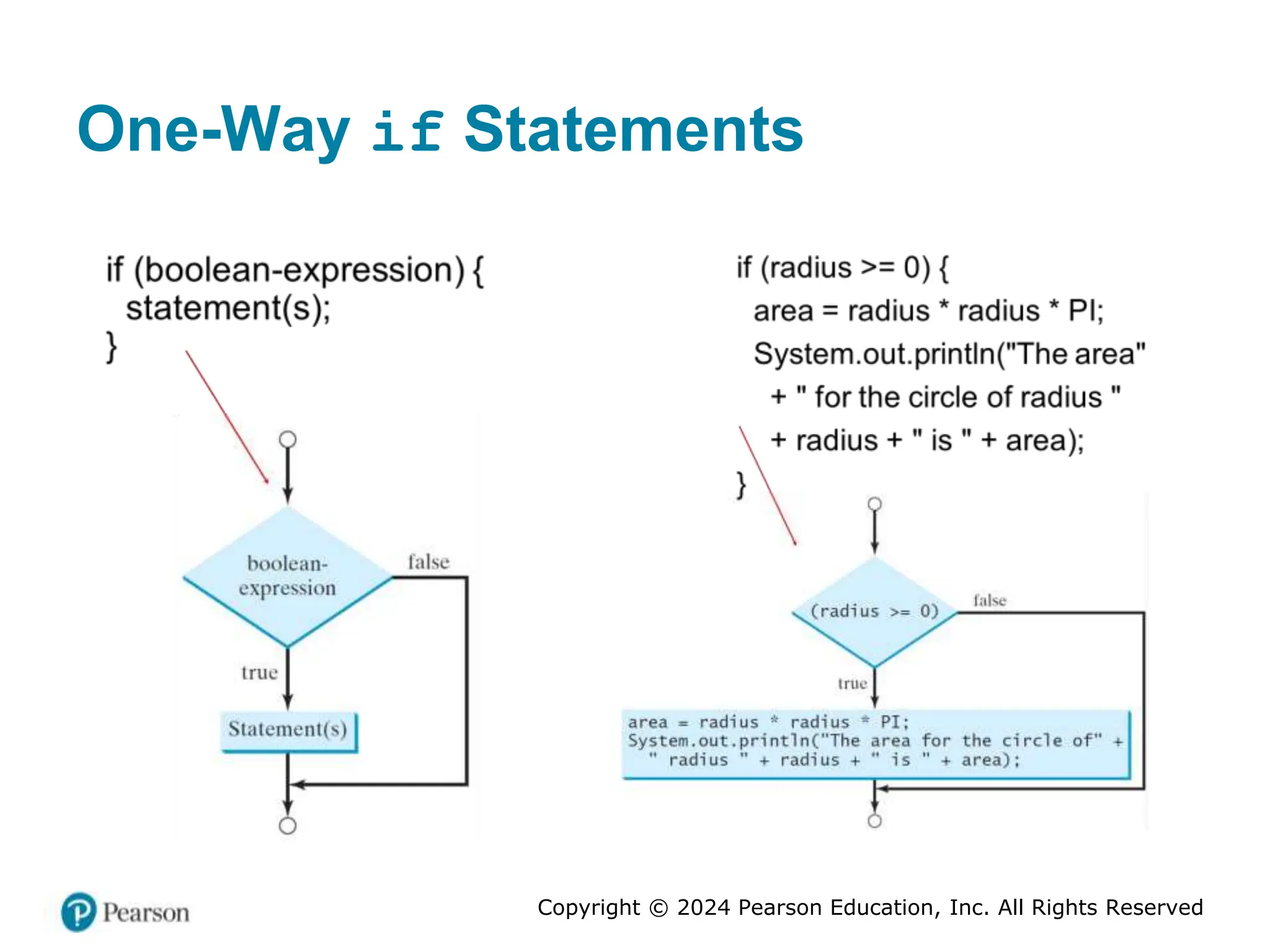 One-Way if Statements

if (boolean-expression) {
statement(s);
}

boolean-expression

false

true

Statement(s)

if (radius >= 0) {
area = radius * radius * PI;
System.out.println("The area"
+ " for the circle of radius "
+ radius + " is " + area);
}

(radius >= 0)

false

true

area = radius * radius * PI;
System.out.println("The area for the circle of" +
" radius " + radius + " is " + area);

Pearson

Copyright © 2024 Pearson Education, Inc. All Rights Reserved